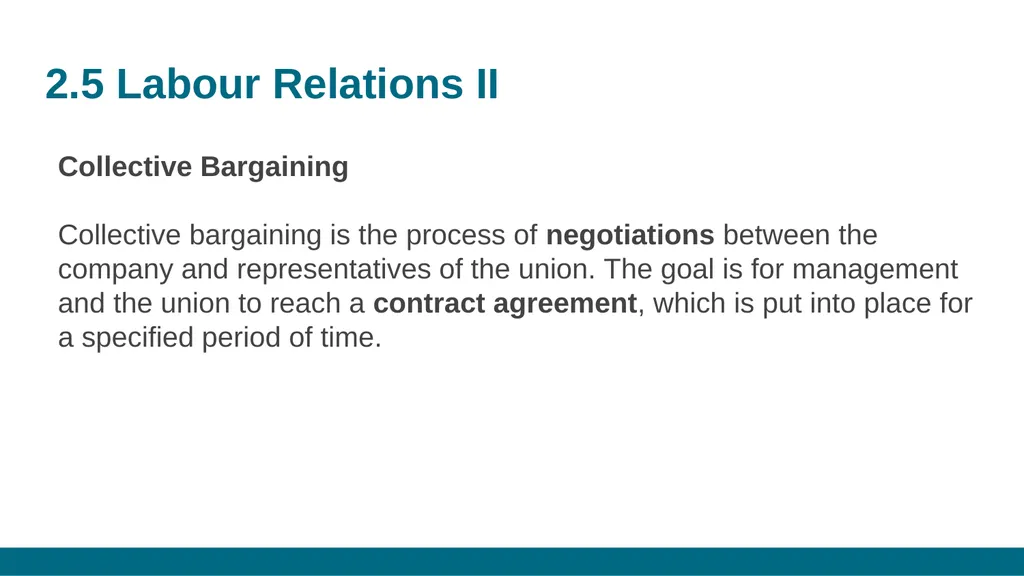 2.5 Labour Relations II

Collective Bargaining

Collective bargaining is the process of negotiations between the company and representatives of the union. The goal is for management and the union to reach a contract agreement, which is put into place for a specified period of time.